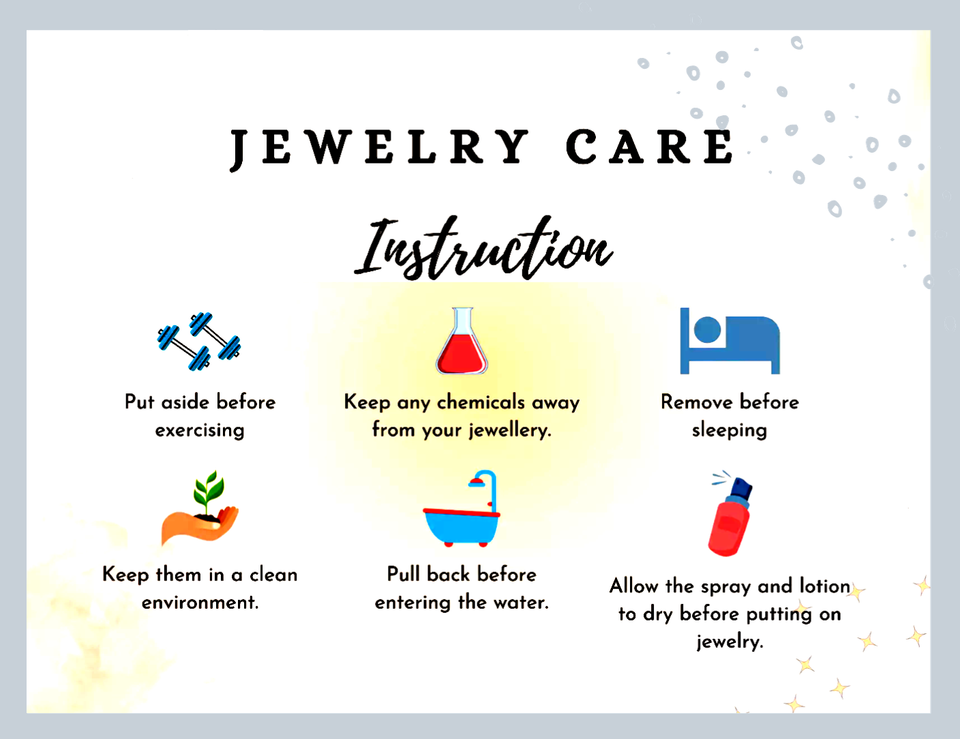 JEWELRY CARE

Instruction

Put aside before exercising

Keep any chemicals away from your jewellery.

Remove before sleeping

Keep them in a clean environment.

Pull back before entering the water.

Allow the spray and lotion to dry before putting on jewelry.